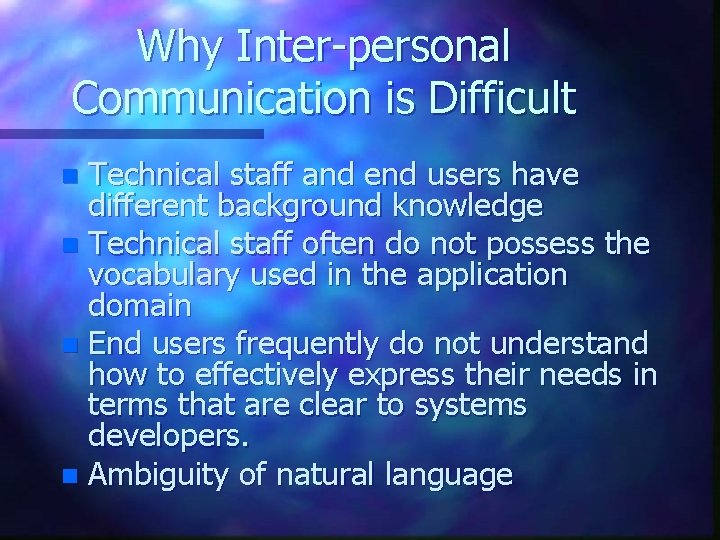 Why Inter-personal Communication is Difficult

- Technical staff and end users have different background knowledge
- Technical staff often do not possess the vocabulary used in the application domain
- End users frequently do not understand how to effectively express their needs in terms that are clear to systems developers.
- Ambiguity of natural language